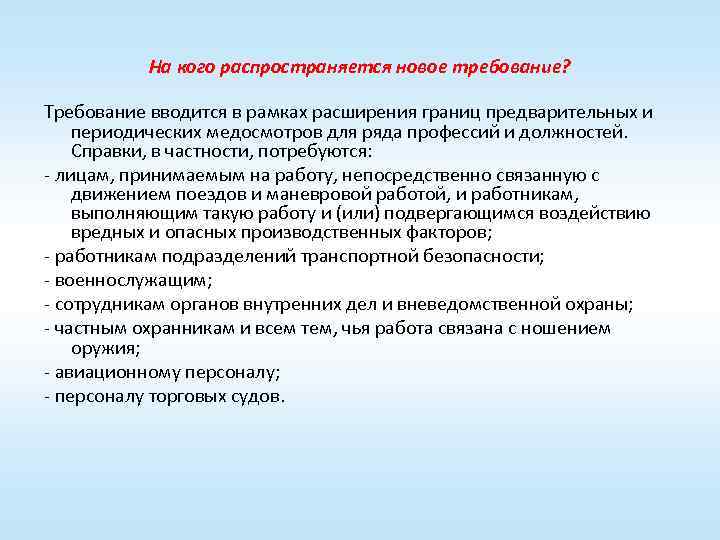 На кого распространяется новое требование?

Требование вводится в рамках расширения границ предварительных и периодических медосмотров для ряда профессий и должностей. Справки, в частности, потребуются:

- лицам, принимаемым на работу, непосредственно связанную с движением поездов и маневровой работой, и работникам, выполняющим такую работу и (или) подвергающимся воздействию вредных и опасных производственных факторов;

- работникам подразделений транспортной безопасности;

- военнослужащим;

- сотрудникам органов внутренних дел и вневедомственной охраны;

- частным охранникам и всем тем, чья работа связана с ношением оружия;

- авиационному персоналу;

- персоналу торговых судов.